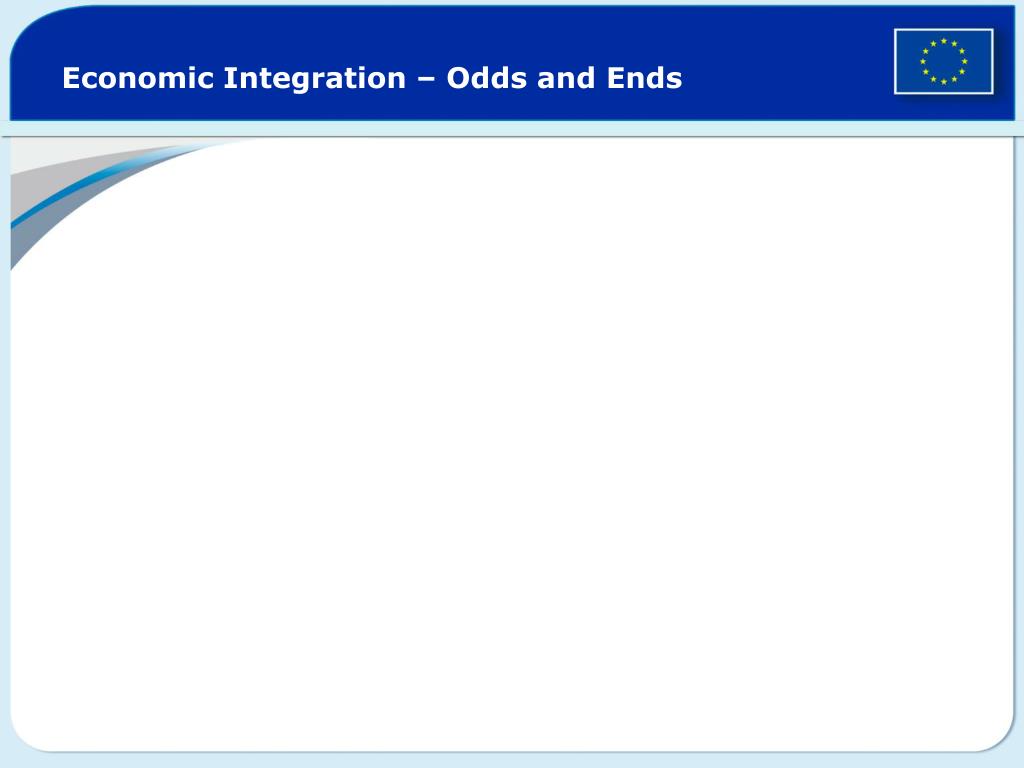 Economic Integration – Odds and Ends